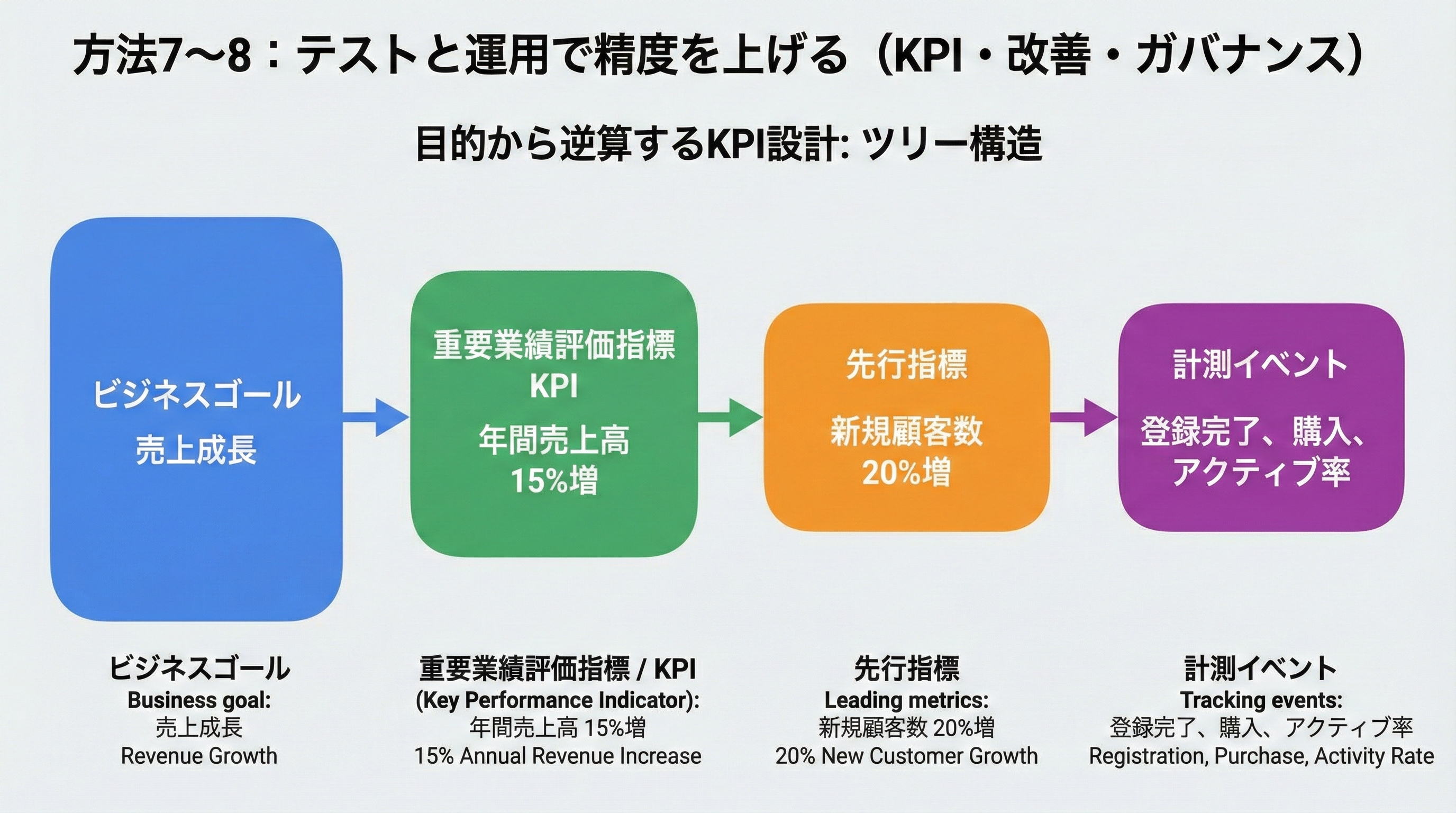 方法7〜8：テストと運用で精度を上げる（KPI・改善・ガバナンス）

目的から逆算するKPI設計: ツリー構造

ビジネスゴール
売上成長

重要業績評価指標
KPI
年間売上高
15%増

先行指標
新規顧客数
20%増

計測イベント
登録完了、購入、
アクティブ率

ビジネスゴール
Business goal:
売上成長
Revenue Growth

重要業績評価指標 / KPI
(Key Performance Indicator):
年間売上高 15%増
15% Annual Revenue Increase

先行指標
Leading metrics:
新規顧客数 20%増
20% New Customer Growth

計測イベント
Tracking events:
登録完了、購入、アクティブ率
Registration, Purchase, Activity Rate